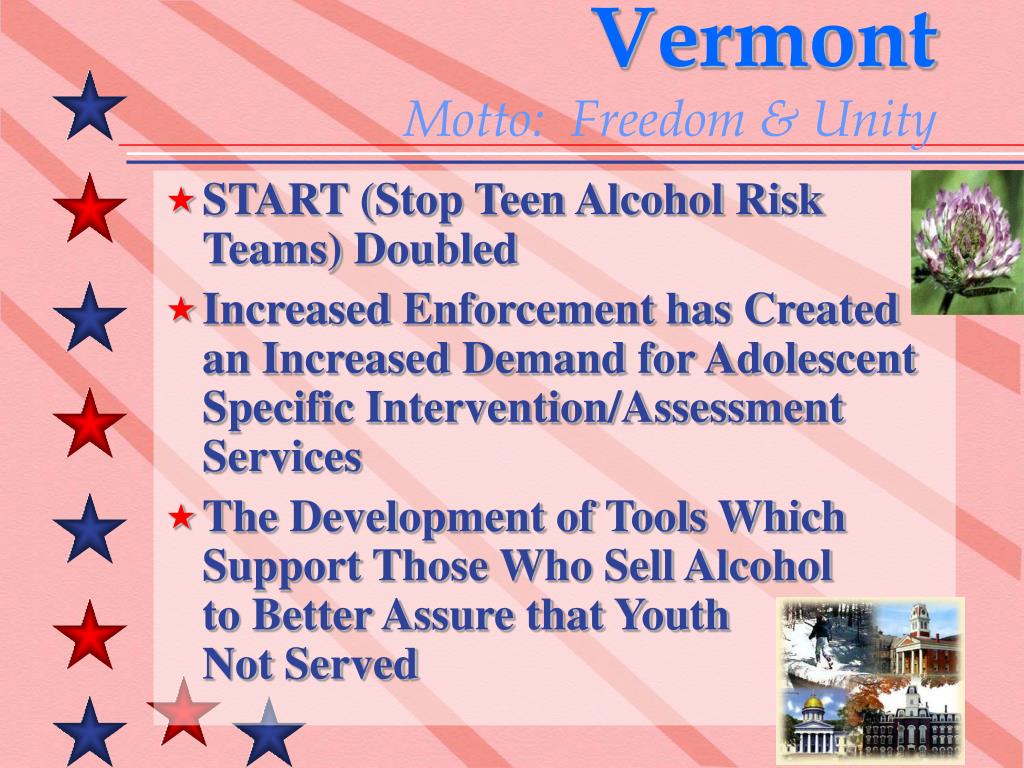 Vermont

Motto: Freedom & Unity

START (Stop Teen Alcohol Risk Teams) Doubled

Increased Enforcement has Created an Increased Demand for Adolescent Specific Intervention/Assessment Services

The Development of Tools Which Support Those Who Sell Alcohol to Better Assure that Youth Not Served